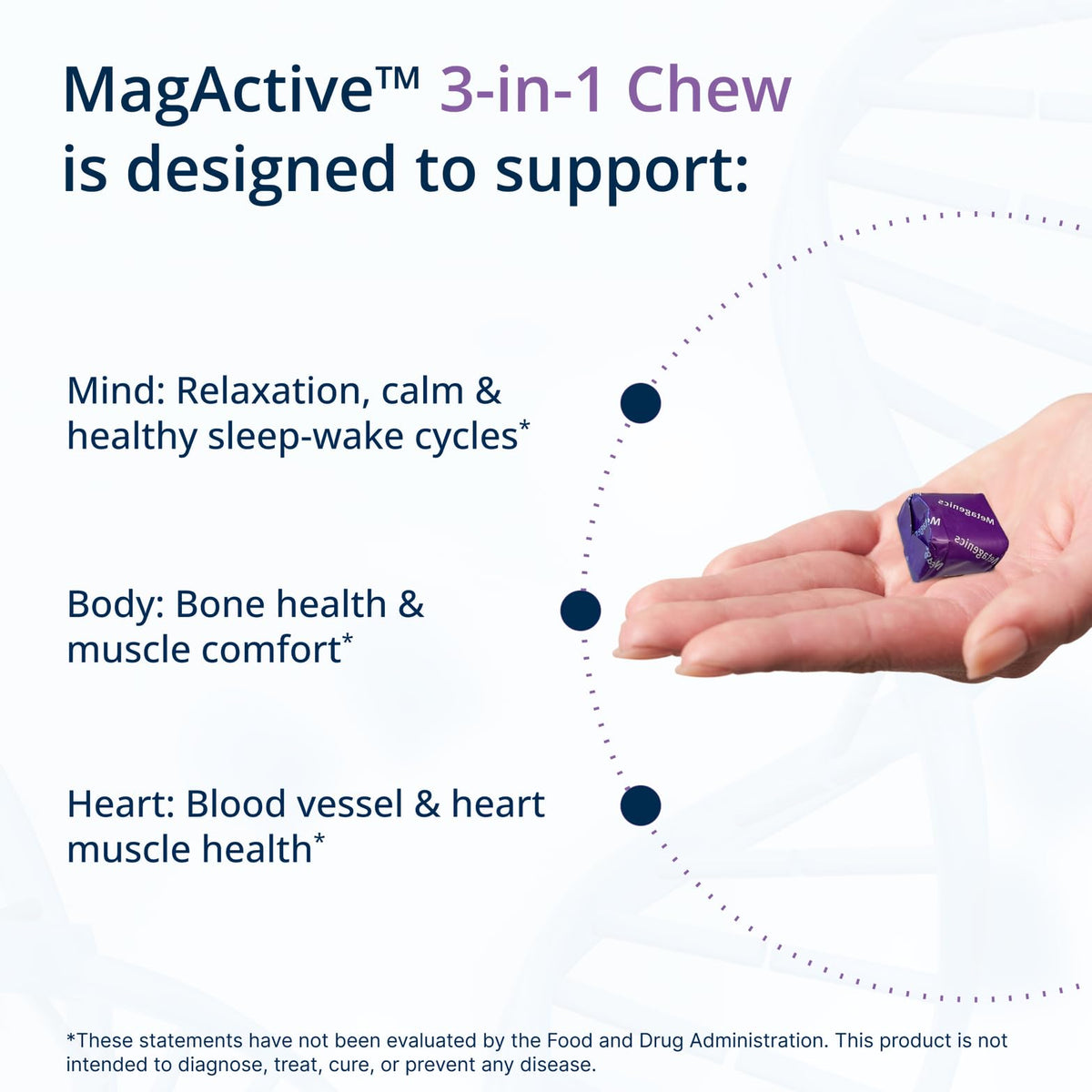 MagActive™ 3-in-1 Chew is designed to support:

Mind: Relaxation, calm & healthy sleep-wake cycles*

Body: Bone health & muscle comfort*

Heart: Blood vessel & heart muscle health*

Metagenics
Metagenics

*These statements have not been evaluated by the Food and Drug Administration. This product is not intended to diagnose, treat, cure, or prevent any disease.